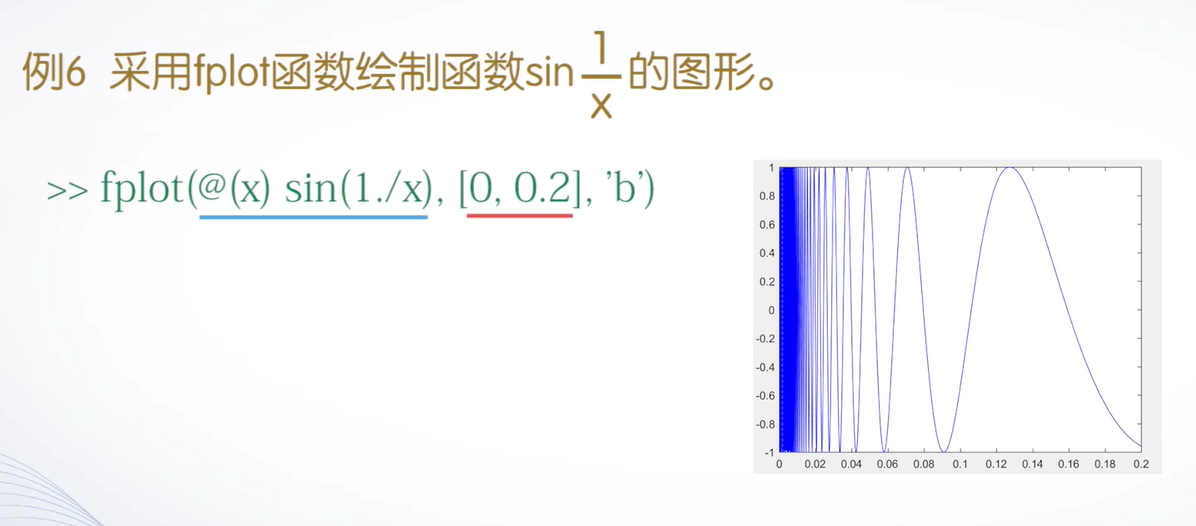 例6 采用fplot函数绘制函数$\sin\frac{1}{x}$的图形。

>> fplot(@(x) sin(1./x), [0, 0.2], 'b')

1
0.8
0.6
0.4
0.2
0
-0.2
-0.4
-0.6
-0.8
-1
0 0.02 0.04 0.06 0.08 0.1 0.12 0.14 0.16 0.18 0.2